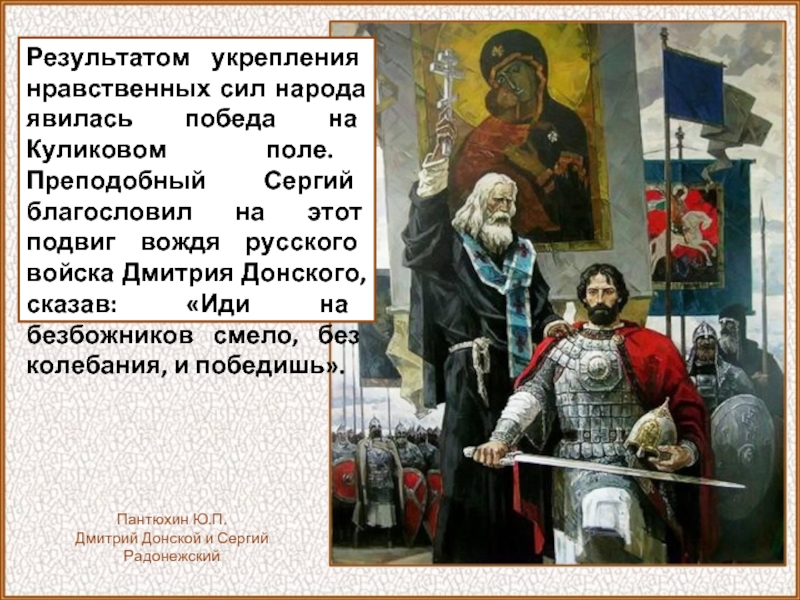 Результатом укрепления нравственных сил народа явилась победа на Куликовом поле. Преподобный Сергий благословил на этот подвиг вождя русского войска Дмитрия Донского, сказав: «Иди на безбожников смело, без колебания, и победишь».

Пантюхин Ю.П.
Дмитрий Донской и Сергий Радонежский